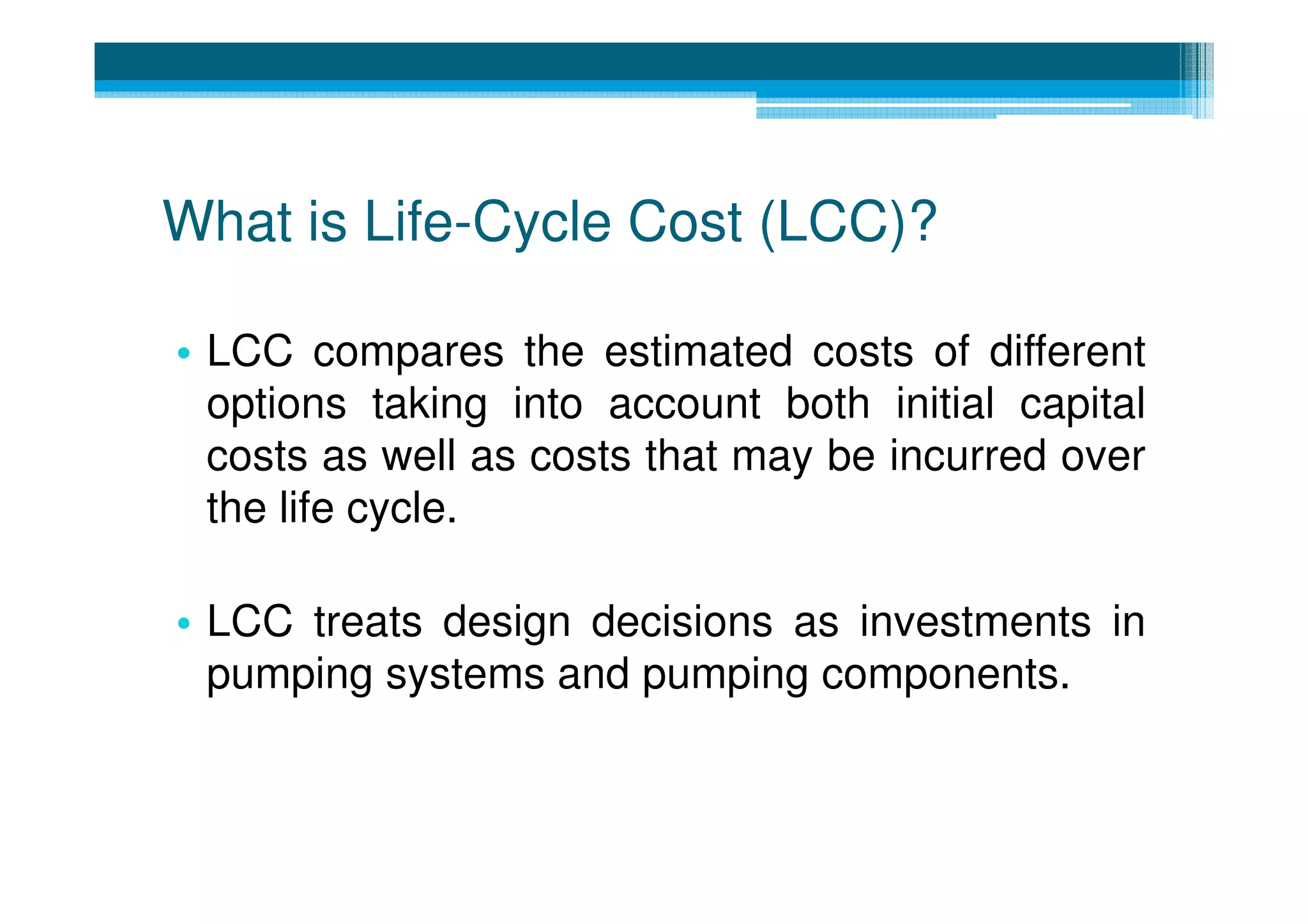 What is Life-Cycle Cost (LCC)?

• LCC compares the estimated costs of different options taking into account both initial capital costs as well as costs that may be incurred over the life cycle.

• LCC treats design decisions as investments in pumping systems and pumping components.